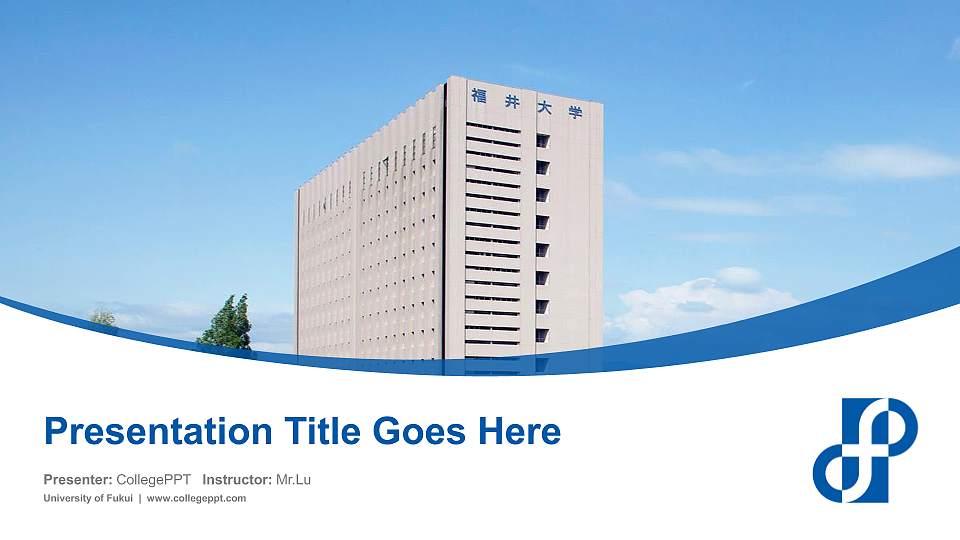 福井大学

Presentation Title Goes Here

Presenter: CollegePPT Instructor: Mr.Lu

University of Fukui | www.collegeppt.com